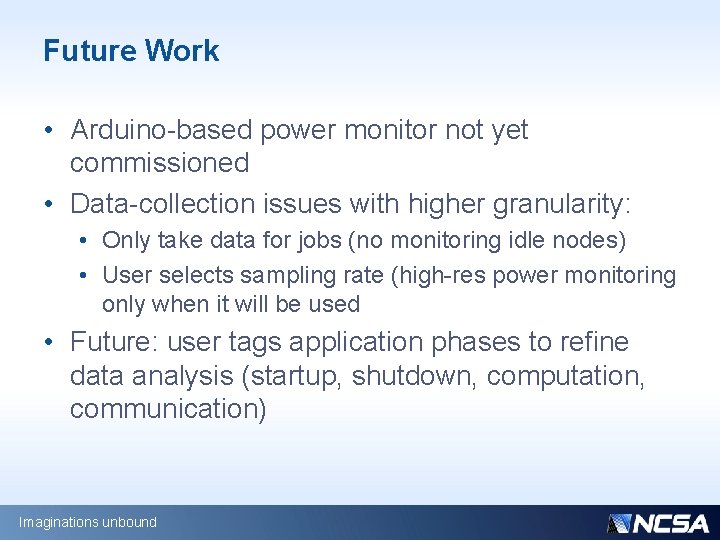 Future Work

• Arduino-based power monitor not yet commissioned
• Data-collection issues with higher granularity:
  • Only take data for jobs (no monitoring idle nodes)
  • User selects sampling rate (high-res power monitoring only when it will be used
• Future: user tags application phases to refine data analysis (startup, shutdown, computation, communication)

Imaginations unbound

NCSA